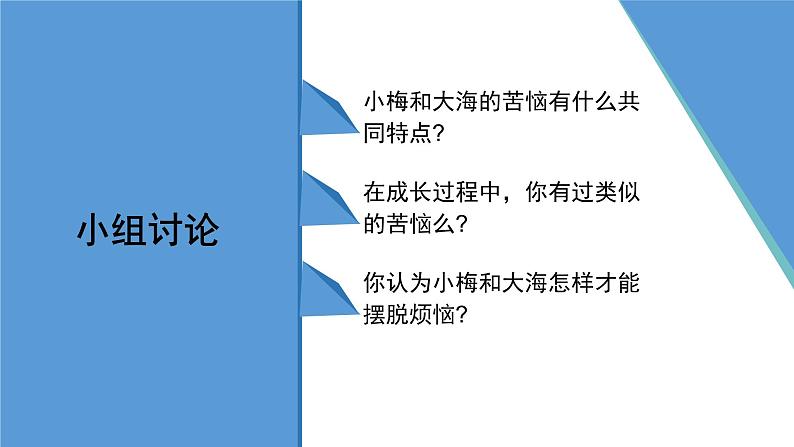 小组讨论

小梅和大海的苦恼有什么共同特点?

在成长过程中，你有过类似的苦恼么?

你认为小梅和大海怎样才能摆脱烦恼?